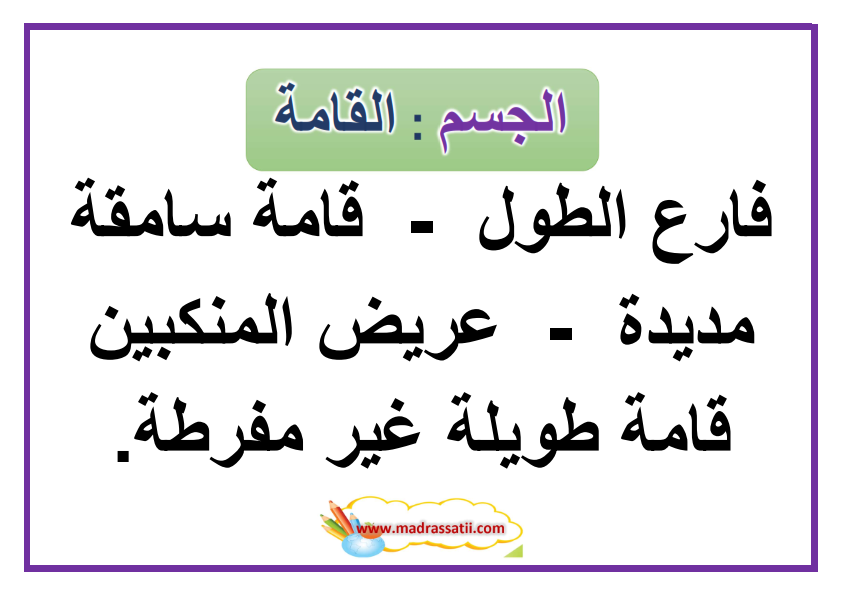 الجسم : القامة

فارع الطول - قامة سامقة مديدة - عريض المنكبين قامة طويلة غير مفرطة.

www.madrassatii.com